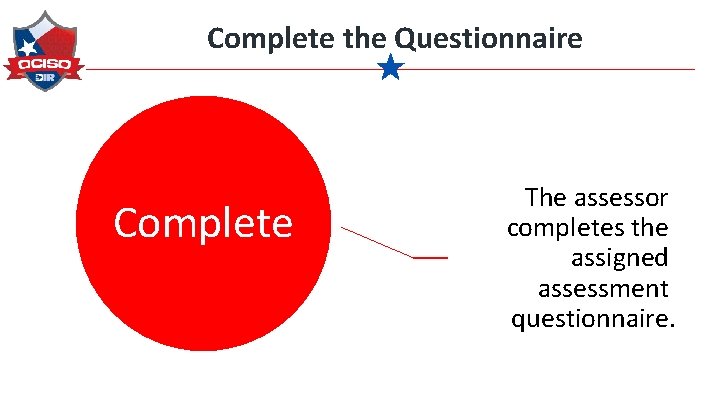 OCISO
DIR

Complete the Questionnaire

Complete

The assessor completes the assigned assessment questionnaire.